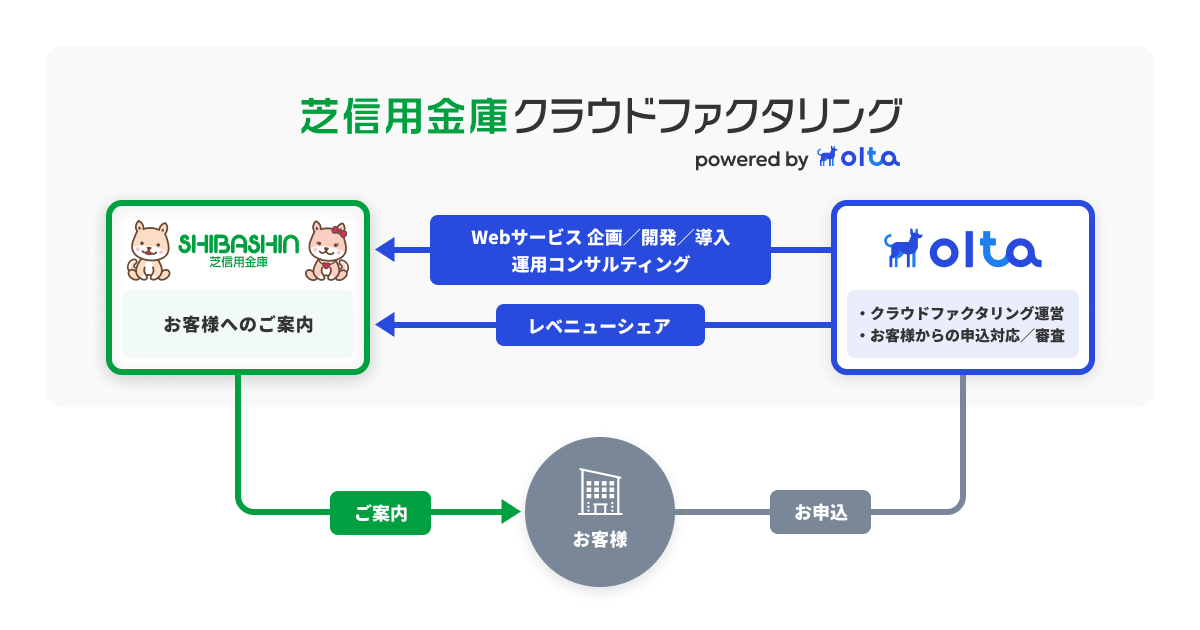 芝信用金庫クラウドファクタリング
powered by olta

SHIBASHIN
芝信用金庫

お客様へのご案内

Webサービス 企画／開発／導入
運用コンサルティング

レベニューシェア

olta

・クラウドファクタリング運営
・お客様からの申込対応／審査

ご案内

お客様

お申込